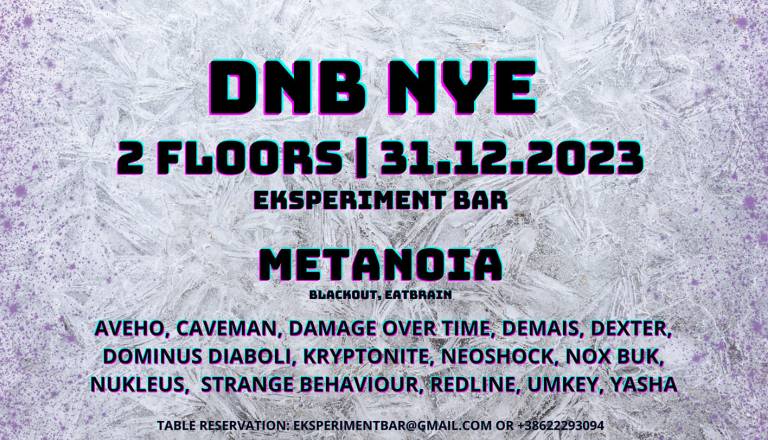 DNB NYE

2 FLOORS | 31.12.2023

EKSPERIMENT BAR

METANOIA

BLACKOUT, EATBRAIN

AVEHO, CAVEMAN, DAMAGE OVER TIME, DEMAIS, DEXTER, DOMINUS DIABOLI, KRYPTONITE, NEOSHOCK, NOX BUK, NUKLEUS, STRANGE BEHAVIOUR, REDLINE, UMKEY, YASHA

TABLE RESERVATION: EKSPERIMENTBAR@GMAIL.COM OR +38622293094